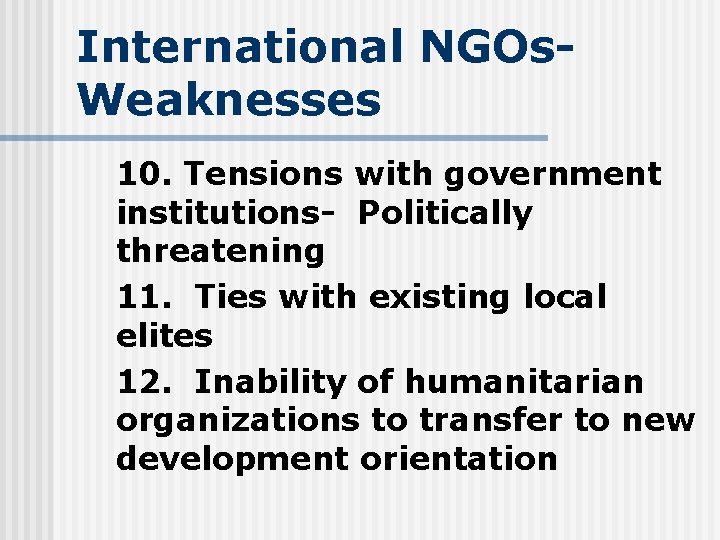 International NGOs-Weaknesses

10. Tensions with government institutions- Politically threatening

11. Ties with existing local elites

12. Inability of humanitarian organizations to transfer to new development orientation